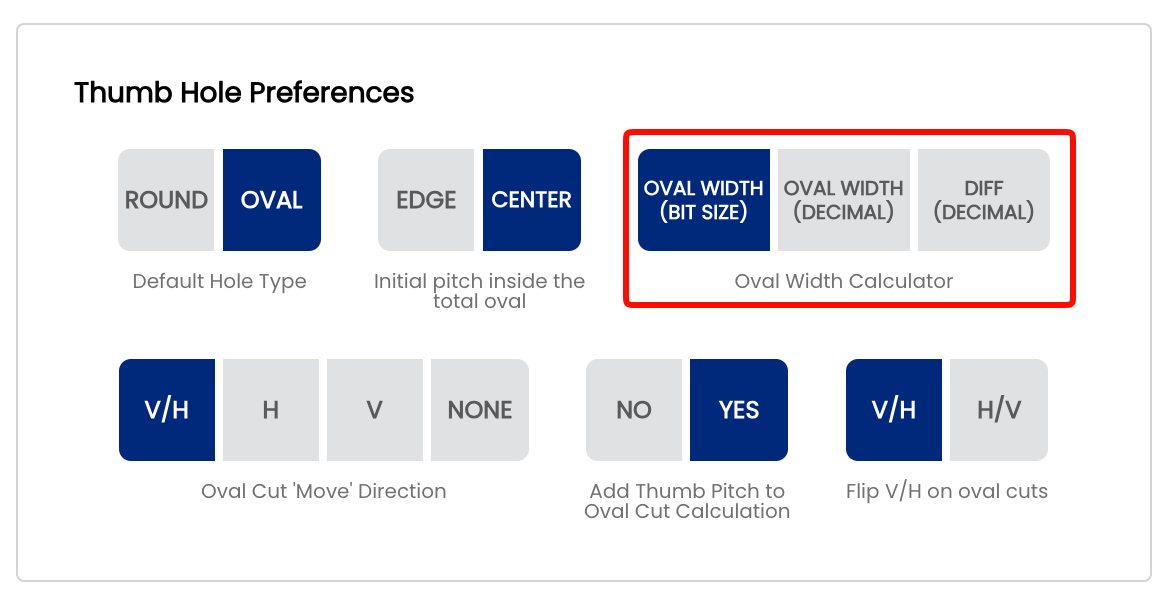 Thumb Hole Preferences

ROUND OVAL
Default Hole Type

EDGE CENTER
Initial pitch inside the total oval

OVAL WIDTH (BIT SIZE) OVAL WIDTH (DECIMAL) DIFF (DECIMAL)
Oval Width Calculator

V/H H V NONE
Oval Cut 'Move' Direction

NO YES
Add Thumb Pitch to Oval Cut Calculation

V/H H/V
Flip V/H on oval cuts